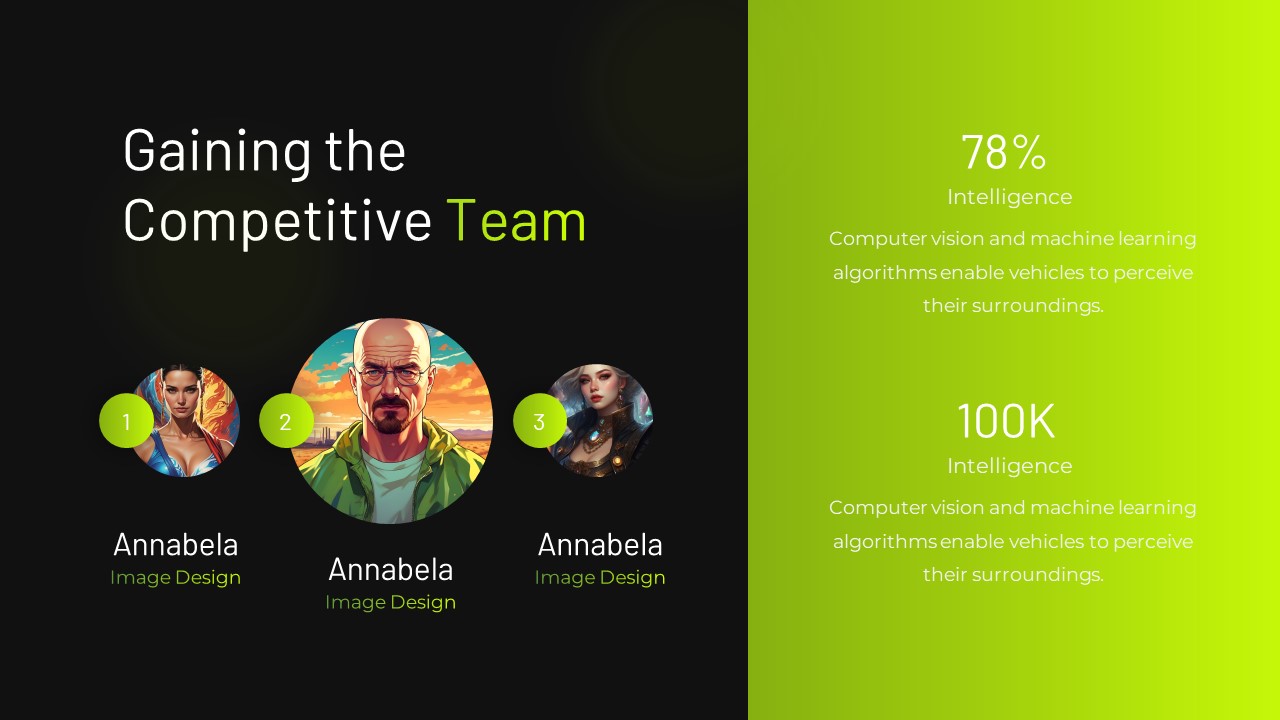 Gaining the Competitive Team

1

Annabela
Image Design

2

Annabela
Image Design

3

Annabela
Image Design

78%
Intelligence
Computer vision and machine learning algorithms enable vehicles to perceive their surroundings.

100K
Intelligence
Computer vision and machine learning algorithms enable vehicles to perceive their surroundings.